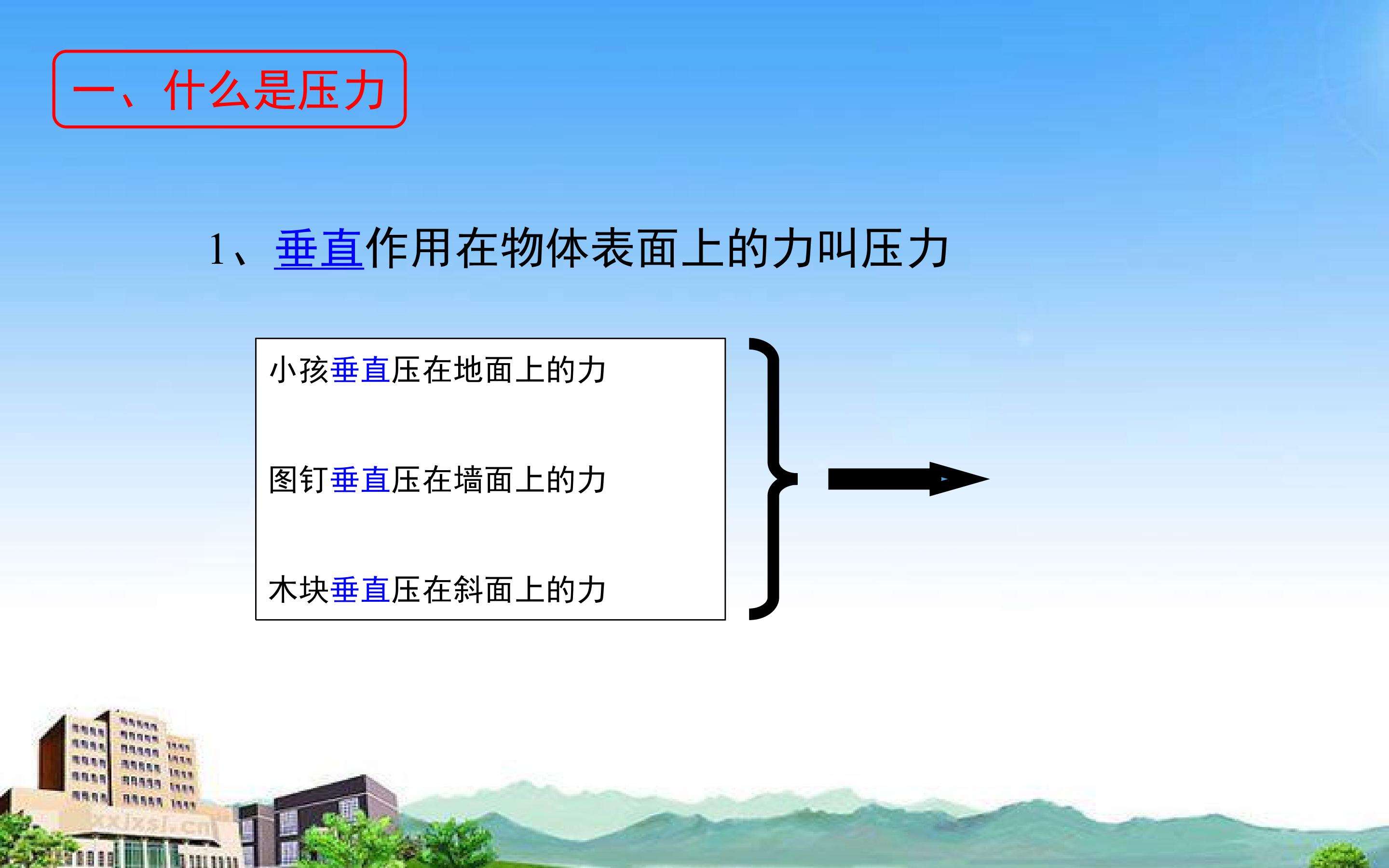 一、什么是压力

1、垂直作用在物体表面上的力叫压力

小孩垂直压在地面上的力

图钉垂直压在墙面上的力

木块垂直压在斜面上的力

xxjxsj.cn